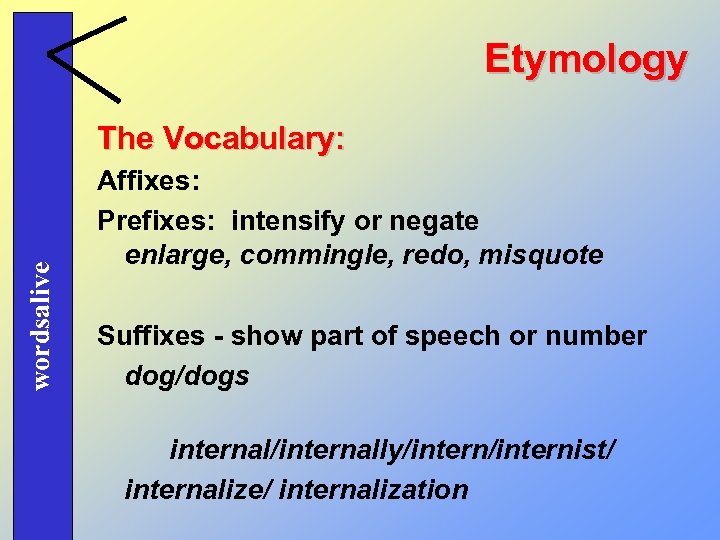 wordsalive

Etymology

The Vocabulary:

Affixes:

Prefixes: intensify or negate
enlarge, commingle, redo, misquote

Suffixes - show part of speech or number
dog/dogs

internal/internally/intern/internist/
internalize/ internalization